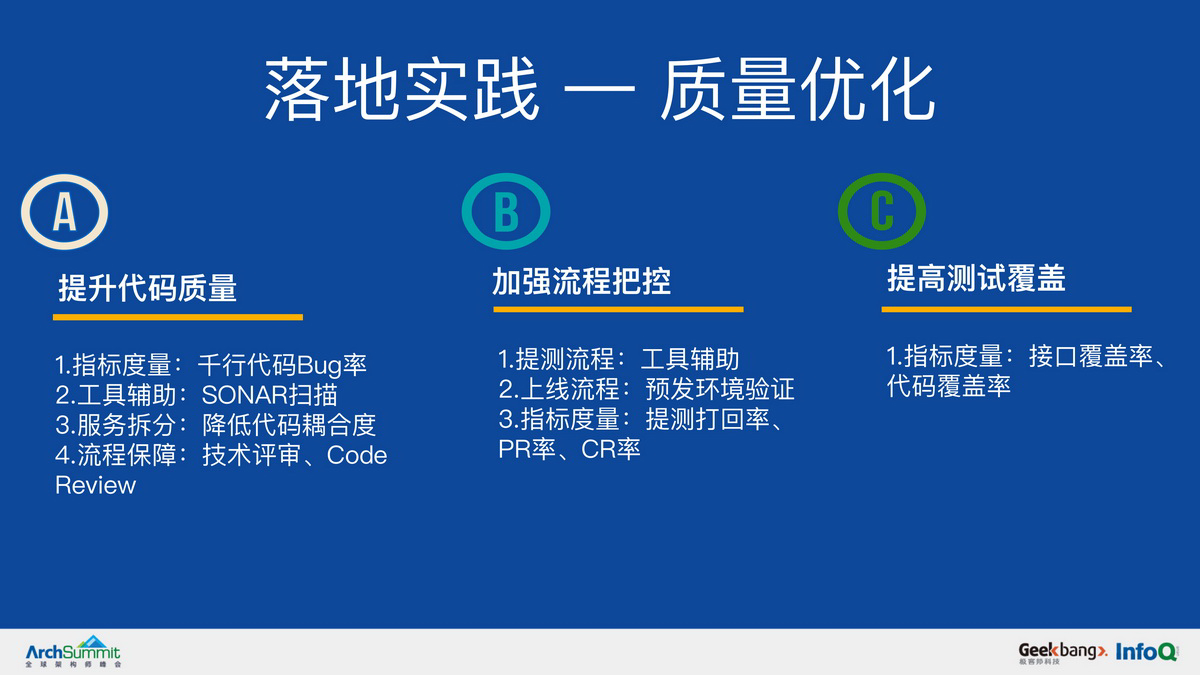 落地实践 — 质量优化

A

提升代码质量

1.指标度量：千行代码Bug率
2.工具辅助：SONAR扫描
3.服务拆分：降低代码耦合度
4.流程保障：技术评审、Code Review

B

加强流程把控

1.提测流程：工具辅助
2.上线流程：预发环境验证
3.指标度量：提测打回率、PR率、CR率

C

提高测试覆盖

1.指标度量：接口覆盖率、代码覆盖率

ArchSummit
全球架构师峰会

Geekbang>. 极客邦科技 InfoQ